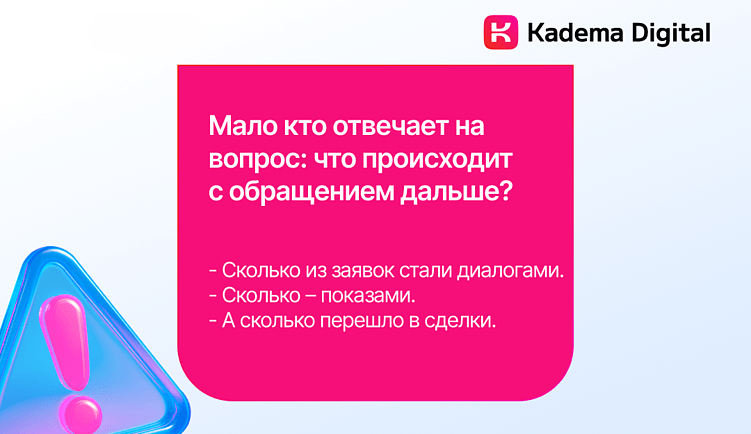 Kadema Digital

Мало кто отвечает на вопрос: что происходит с обращением дальше?

- Сколько из заявок стали диалогами.
- Сколько – показами.
- А сколько перешло в сделки.